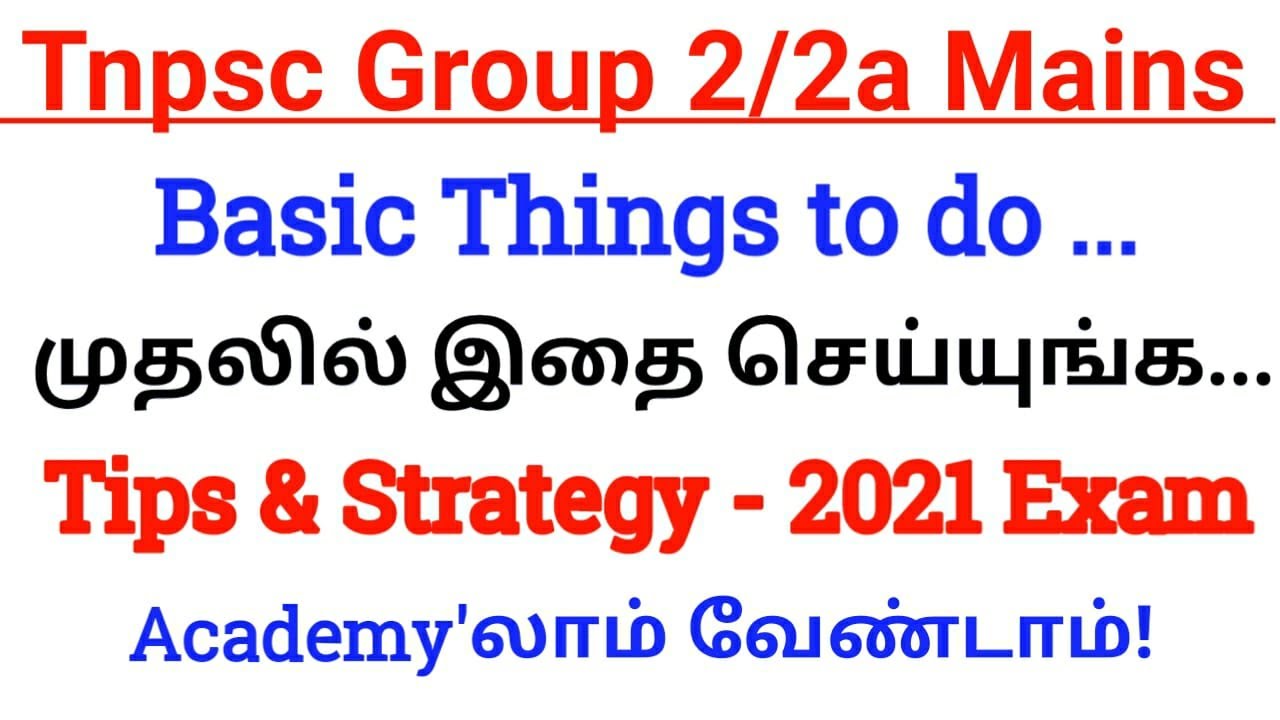 Tnpsc Group 2/2a Mains

Basic Things to do ...

முதலில் இதை செய்யுங்க...

Tips & Strategy - 2021 Exam

Academy'லாம் வேண்டாம்!